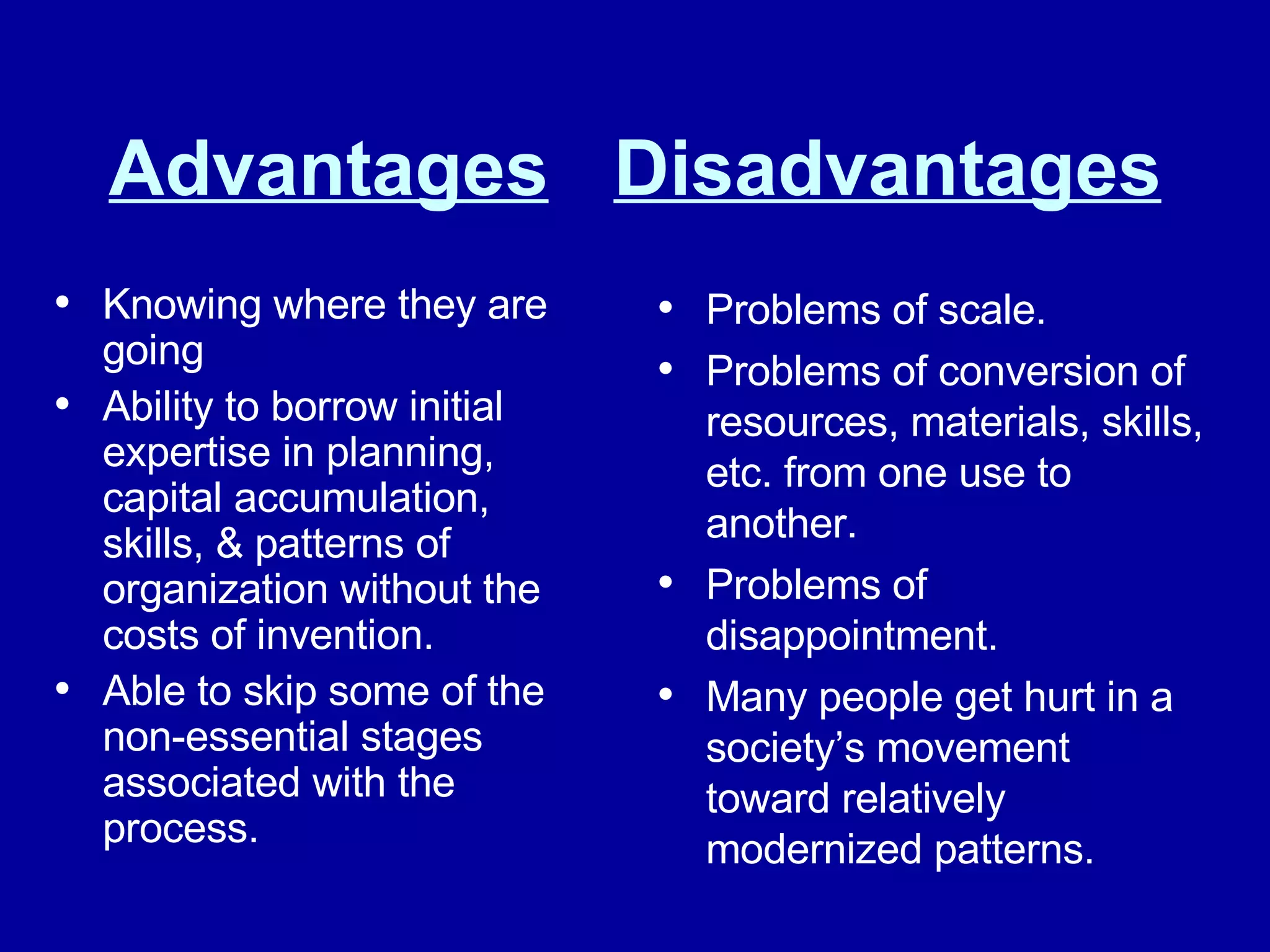 Advantages

• Knowing where they are going
• Ability to borrow initial expertise in planning, capital accumulation, skills, & patterns of organization without the costs of invention.
• Able to skip some of the non-essential stages associated with the process.

Disadvantages

• Problems of scale.
• Problems of conversion of resources, materials, skills, etc. from one use to another.
• Problems of disappointment.
• Many people get hurt in a society's movement toward relatively modernized patterns.